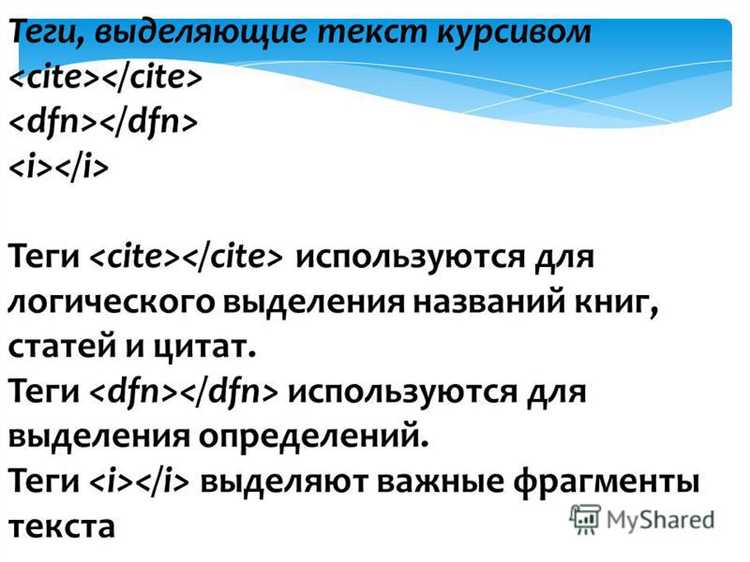 Теги, выделяющие текст курсивом
<cite></cite>
<dfn></dfn>
<i></i>

Теги <cite></cite> используются для логического выделения названий книг, статей и цитат.
Теги <dfn></dfn> используются для выделения определений.
Теги <i></i> выделяют важные фрагменты текста

MyShared